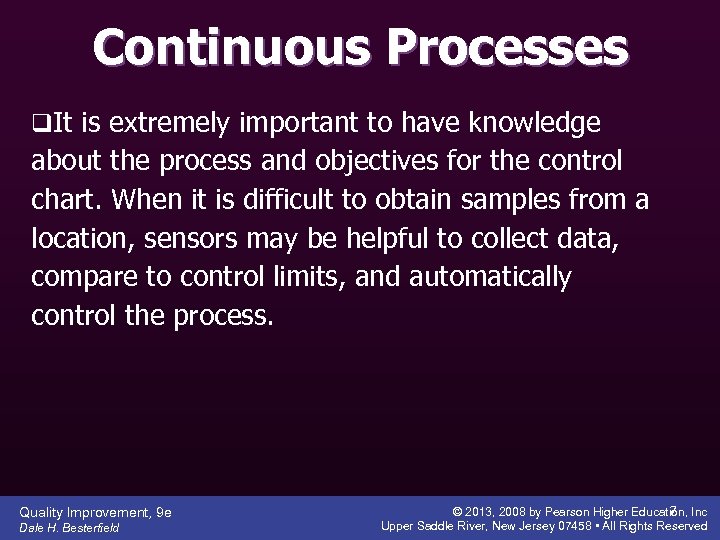 Continuous Processes

❑It is extremely important to have knowledge about the process and objectives for the control chart. When it is difficult to obtain samples from a location, sensors may be helpful to collect data, compare to control limits, and automatically control the process.

Quality Improvement, 9e
Dale H. Besterfield

© 2013, 2008 by Pearson Higher Education, Inc
Upper Saddle River, New Jersey 07458 • All Rights Reserved

7